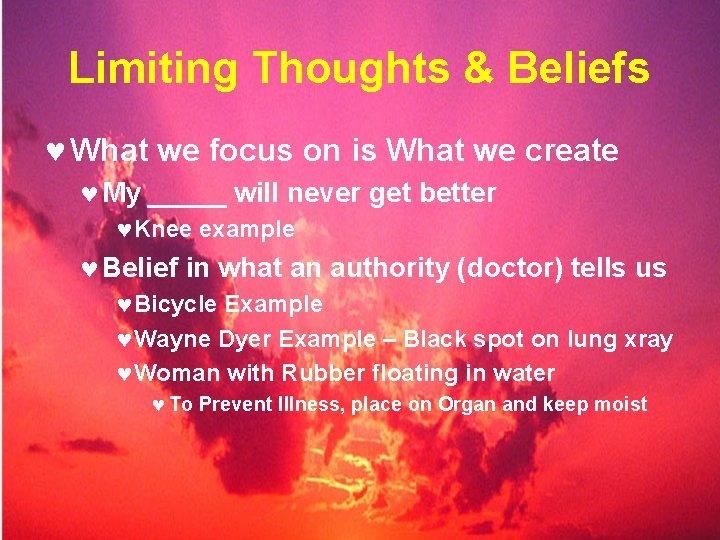 Limiting Thoughts & Beliefs

♥ What we focus on is What we create

♥ My _____ will never get better

♥ Knee example

♥ Belief in what an authority (doctor) tells us

♥ Bicycle Example

♥ Wayne Dyer Example – Black spot on lung xray

♥ Woman with Rubber floating in water

♥ To Prevent Illness, place on Organ and keep moist